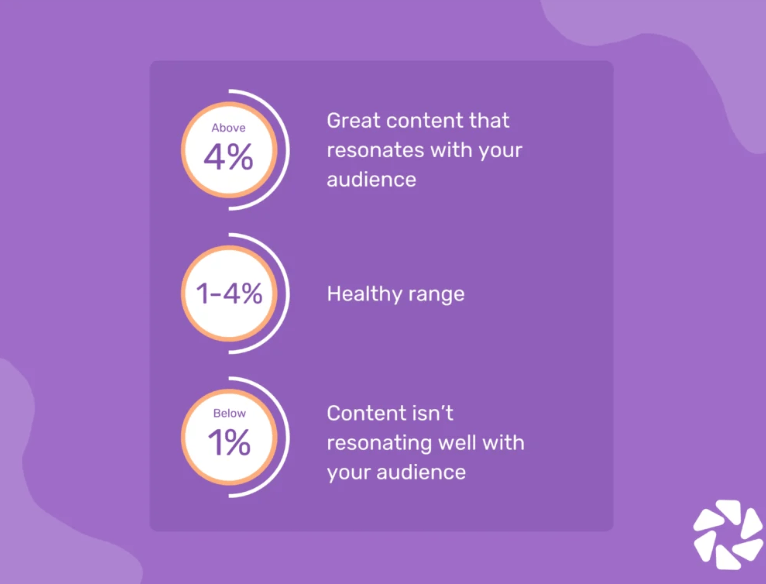 Above
4%

Great content that resonates with your audience

1-4%

Healthy range

Below
1%

Content isn't resonating well with your audience